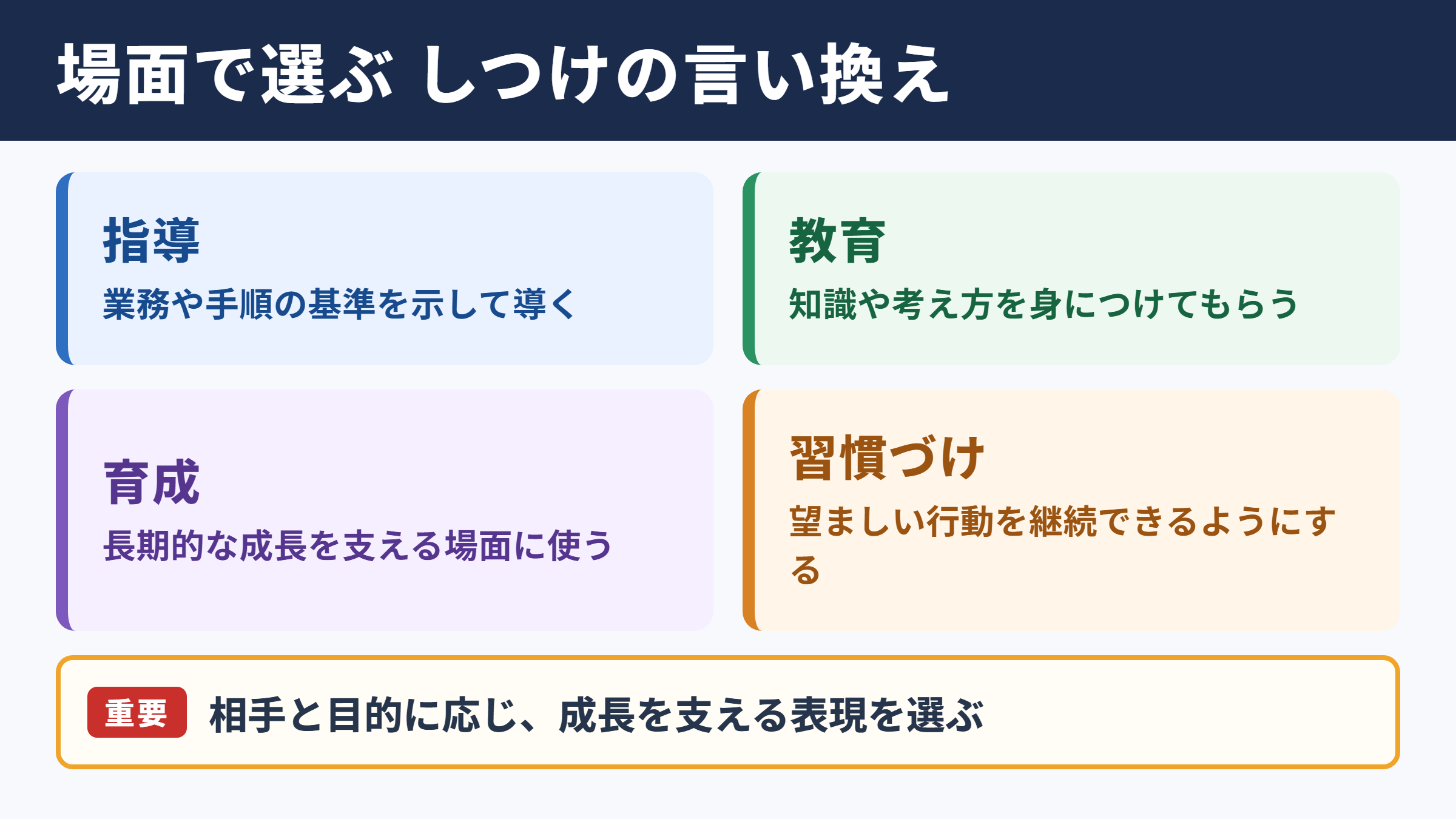 場面で選ぶ しつけの言い換え

指導
業務や手順の基準を示して導く

教育
知識や考え方を身につけてもらう

育成
長期的な成長を支える場面に使う

習慣づけ
望ましい行動を継続できるようにする

重要 相手と目的に応じ、成長を支える表現を選ぶ